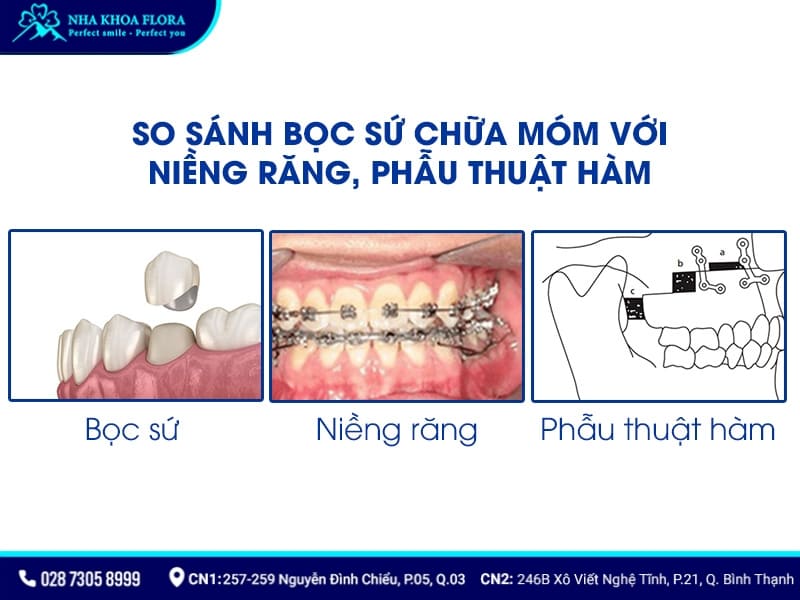 NHA KHOA FLORA
Perfect smile - Perfect you

SO SÁNH BỌC SỨ CHỮA MÓM VỚI NIỀNG RĂNG, PHẪU THUẬT HÀM

b a
c

Bọc sứ
Niềng răng
Phẫu thuật hàm

028 7305 8999 CN1: 257-259 Nguyễn Đình Chiểu, P.05, Q.03 CN2: 246B Xô Viết Nghệ Tĩnh, P.21, Q. Bình Thạnh